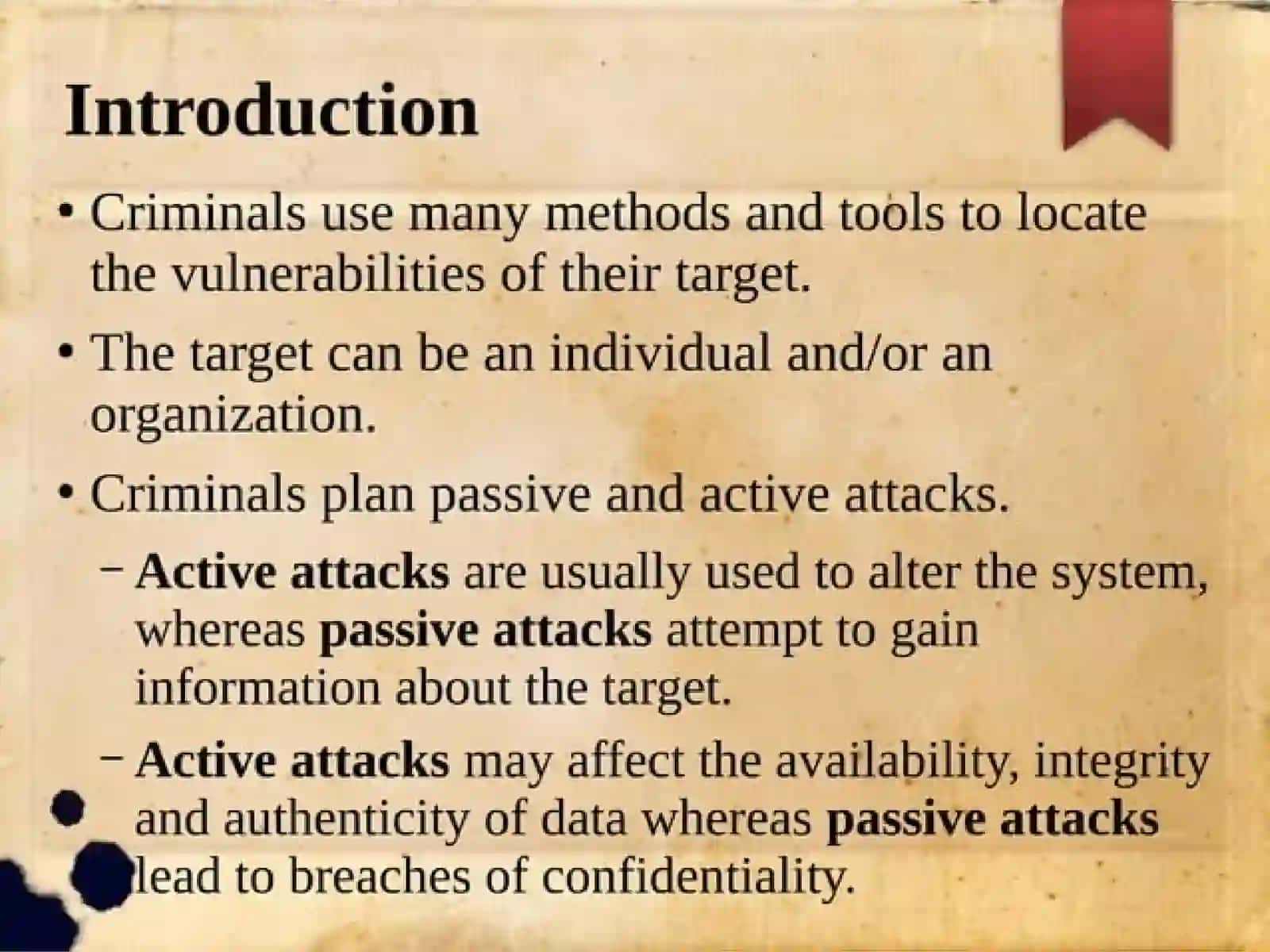 Introduction

• Criminals use many methods and tools to locate the vulnerabilities of their target.

• The target can be an individual and/or an organization.

• Criminals plan passive and active attacks.

– Active attacks are usually used to alter the system, whereas passive attacks attempt to gain information about the target.

– Active attacks may affect the availability, integrity and authenticity of data whereas passive attacks lead to breaches of confidentiality.